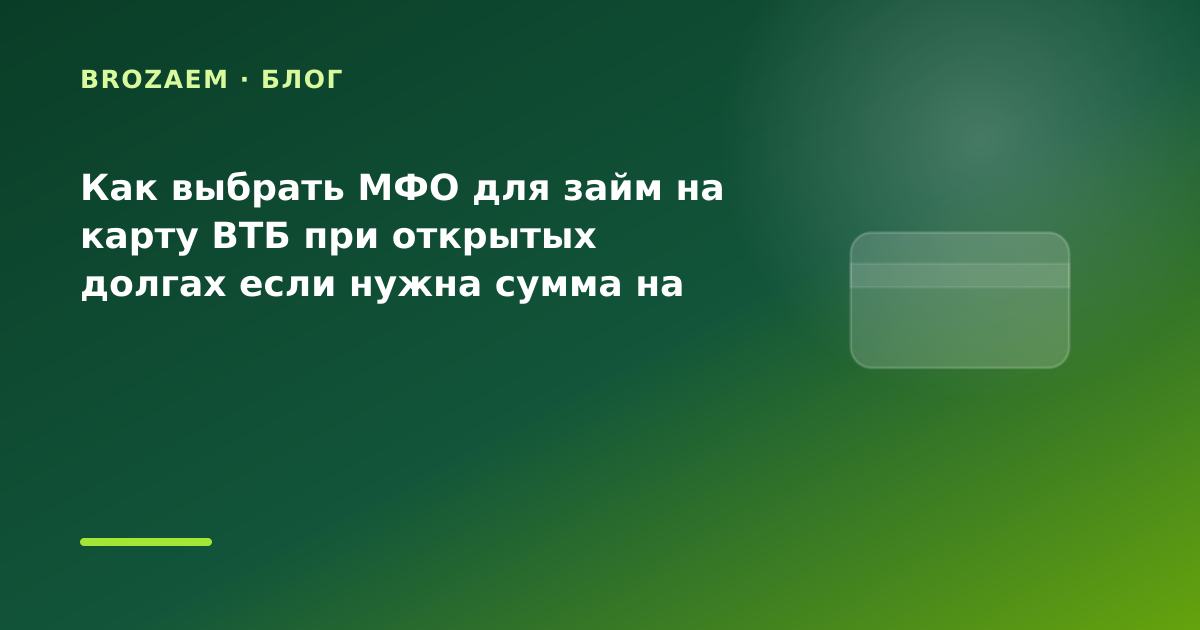 BROZAEM · БЛОГ

Как выбрать МФО для займ на карту ВТБ при открытых долгах если нужна сумма на